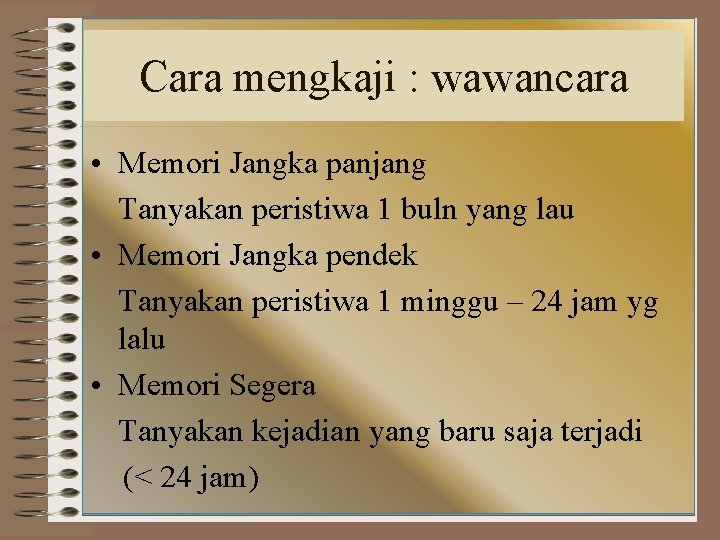 Cara mengkaji : wawancara

• Memori Jangka panjang

Tanyakan peristiwa 1 buln yang lau

• Memori Jangka pendek

Tanyakan peristiwa 1 minggu – 24 jam yg lalu

• Memori Segera

Tanyakan kejadian yang baru saja terjadi (< 24 jam)